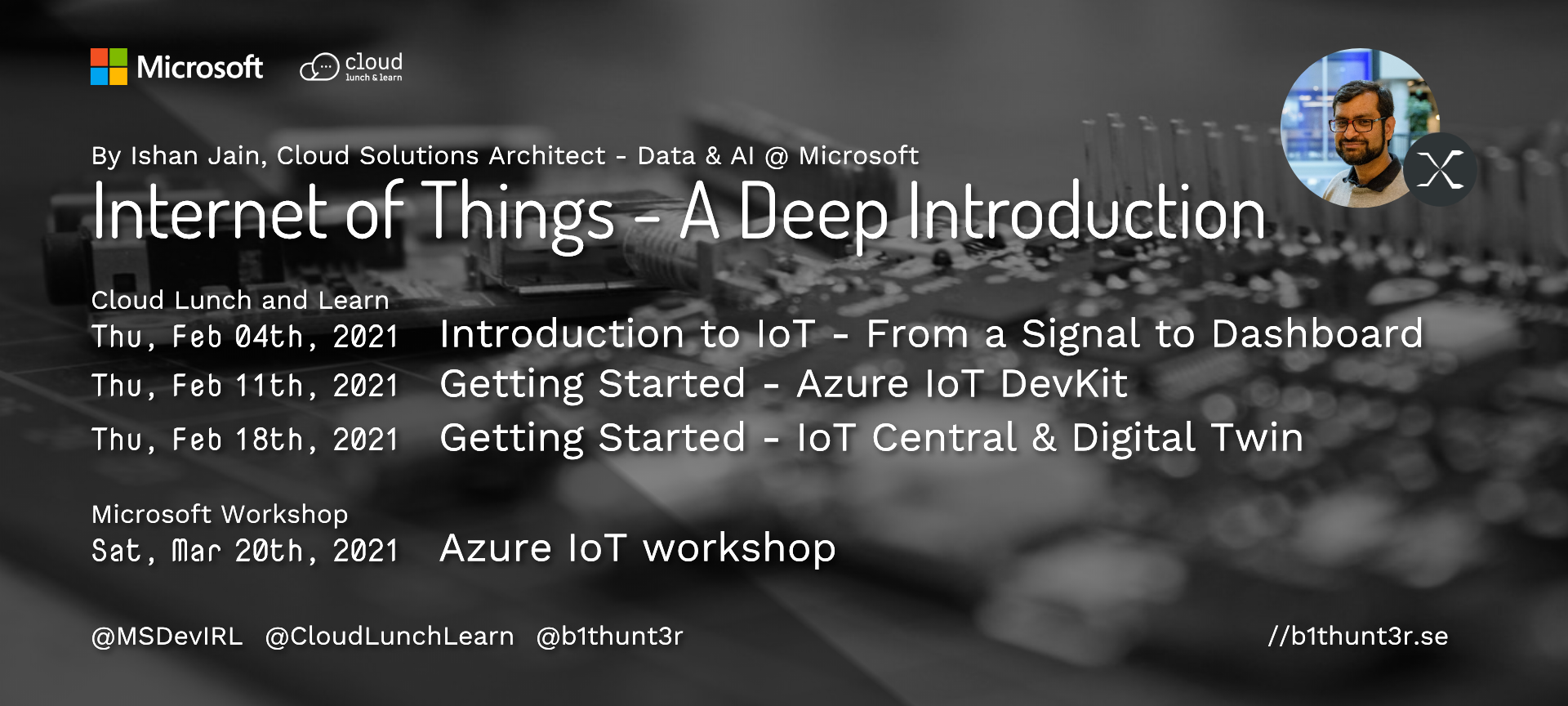 Microsoft cloud lunch & learn

By Ishan Jain, Cloud Solutions Architect - Data & AI @ Microsoft

Internet of Things - A Deep Introduction

Cloud Lunch and Learn
Thu, Feb 04th, 2021 Introduction to IoT - From a Signal to Dashboard
Thu, Feb 11th, 2021 Getting Started - Azure IoT DevKit
Thu, Feb 18th, 2021 Getting Started - IoT Central & Digital Twin

Microsoft Workshop
Sat, Mar 20th, 2021 Azure IoT workshop

@MSDevIRL @CloudLunchLearn @b1thunt3r //b1thunt3r.se